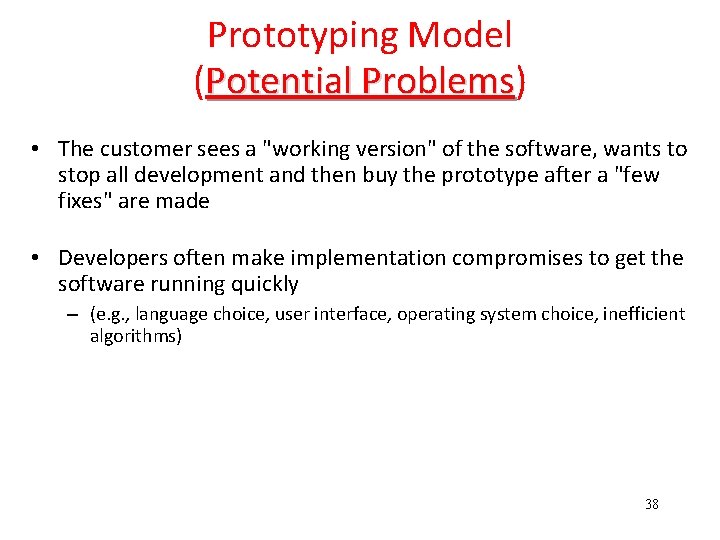 Prototyping Model
(Potential Problems)

• The customer sees a "working version" of the software, wants to stop all development and then buy the prototype after a "few fixes" are made

• Developers often make implementation compromises to get the software running quickly

– (e.g., language choice, user interface, operating system choice, inefficient algorithms)

38